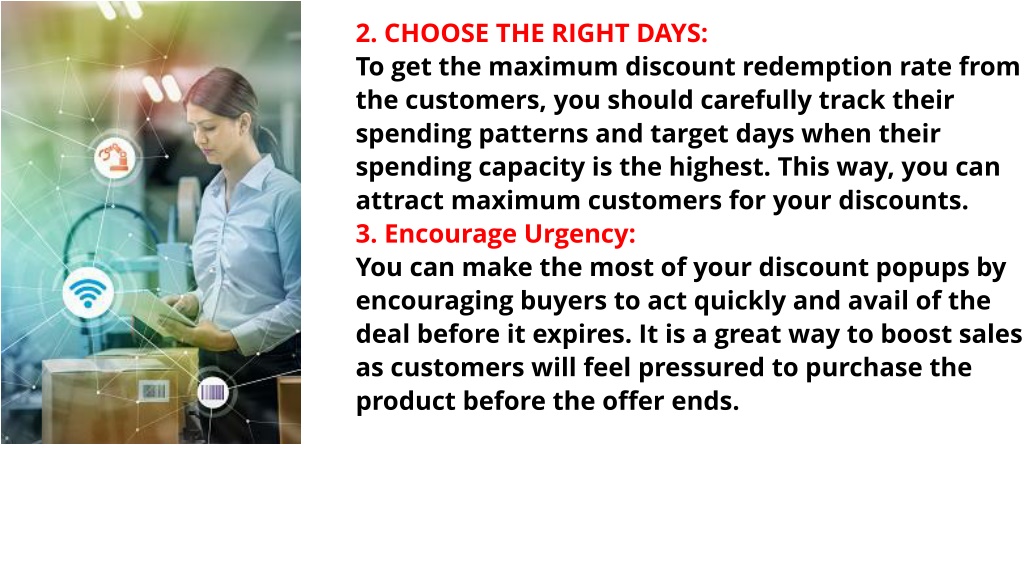 2. CHOOSE THE RIGHT DAYS:
To get the maximum discount redemption rate from the customers, you should carefully track their spending patterns and target days when their spending capacity is the highest. This way, you can attract maximum customers for your discounts.
3. Encourage Urgency:
You can make the most of your discount popups by encouraging buyers to act quickly and avail of the deal before it expires. It is a great way to boost sales as customers will feel pressured to purchase the product before the offer ends.